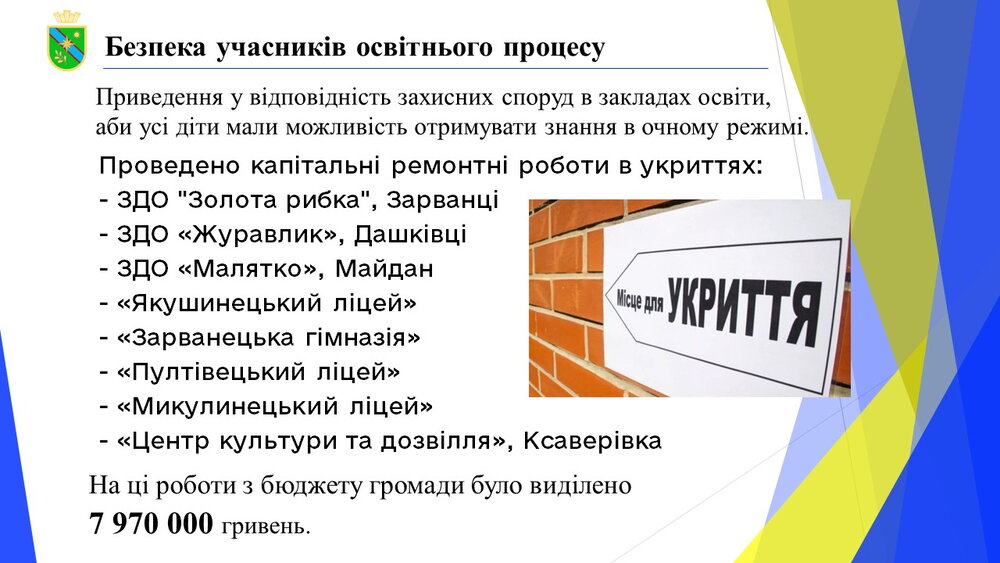 Безпека учасників освітнього процесу

Приведення у відповідність захисних споруд в закладах освіти, аби усі діти мали можливість отримувати знання в очному режимі.

Проведено капітальні ремонтні роботи в укриттях:
- ЗДО "Золота рибка", Зарванці
- ЗДО «Журавлик», Дашківці
- ЗДО «Малятко», Майдан
- «Якушинецький ліцей»
- «Зарванецька гімназія»
- «Пултівецький ліцей»
- «Микулинецький ліцей»
- «Центр культури та дозвілля», Ксаверівка

Місце для УКРИТТЯ

На ці роботи з бюджету громади було виділено
7 970 000 гривень.